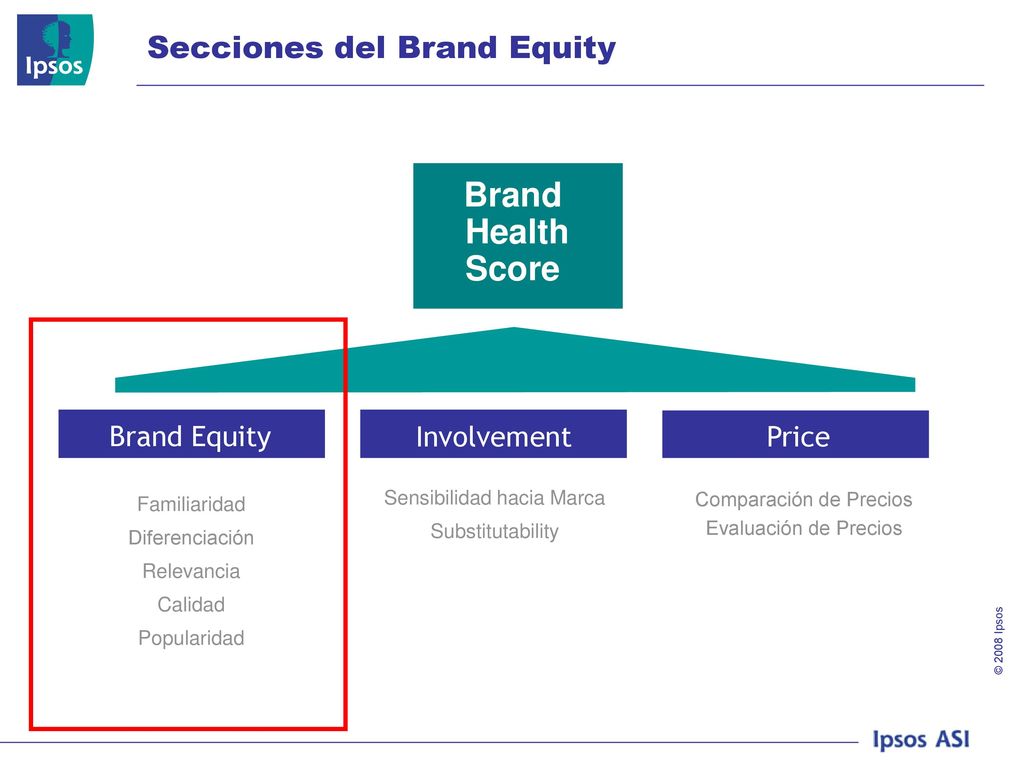 Ipsos

Secciones del Brand Equity

Brand Health Score

Brand Equity

Familiaridad
Diferenciación
Relevancia
Calidad
Popularidad

Involvement

Sensibilidad hacia Marca
Substitutability

Price

Comparación de Precios
Evaluación de Precios

© 2008 Ipsos

Ipsos ASI